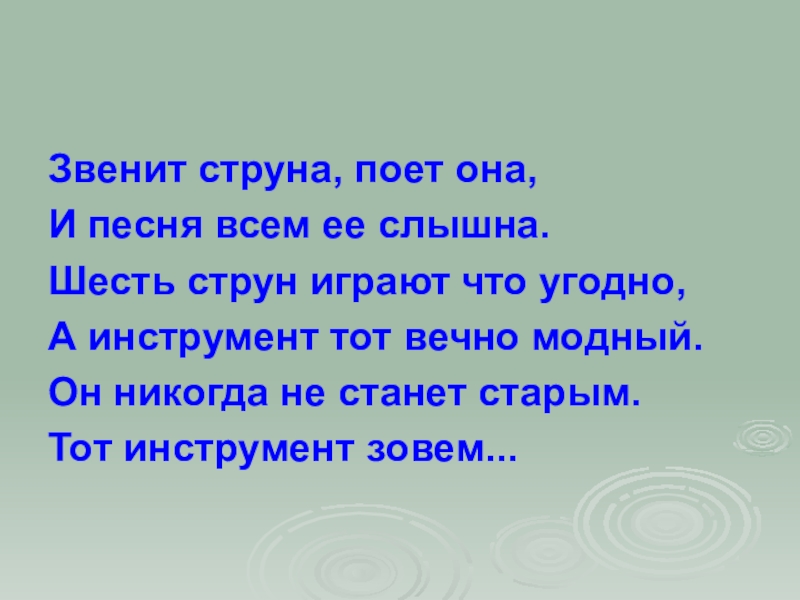 Звенит струна, поет она,
И песня всем ее слышна.
Шесть струн играют что угодно,
А инструмент тот вечно модный.
Он никогда не станет старым.
Тот инструмент зовем...